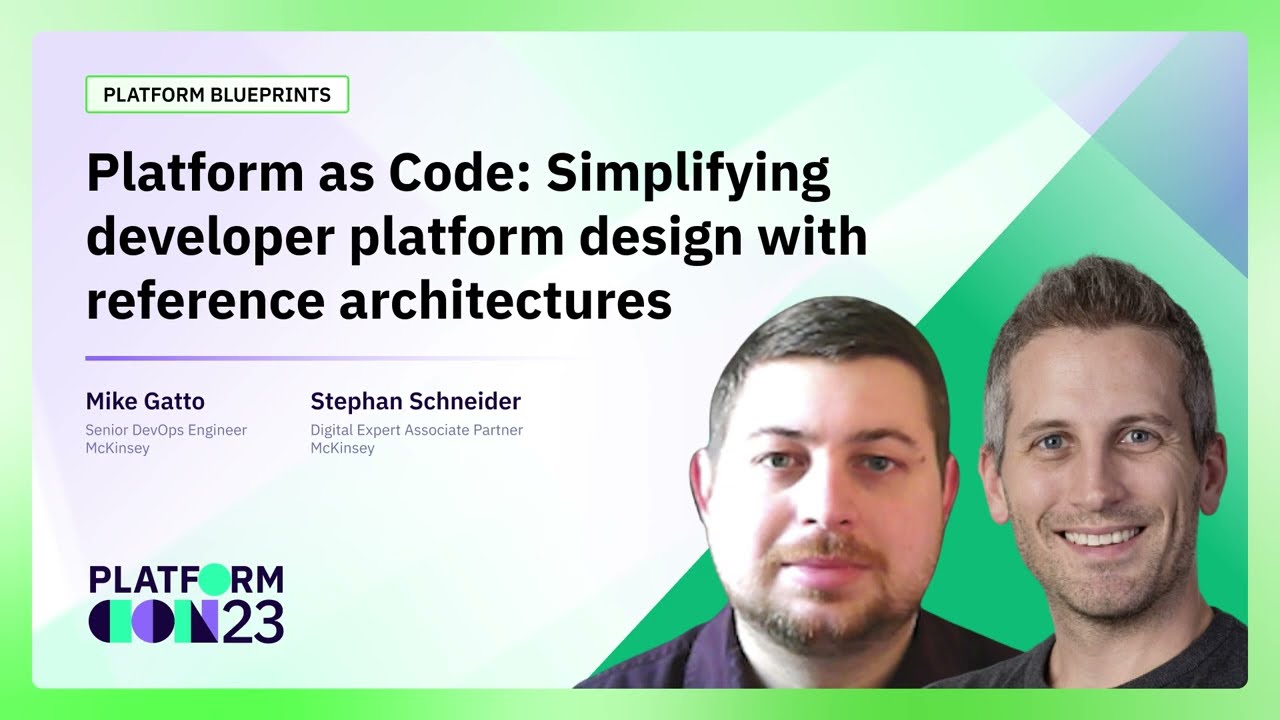 PLATFORM BLUEPRINTS

Platform as Code: Simplifying developer platform design with reference architectures

Mike Gatto
Senior DevOps Engineer
McKinsey

Stephan Schneider
Digital Expert Associate Partner
McKinsey

PLATFORM CON 23